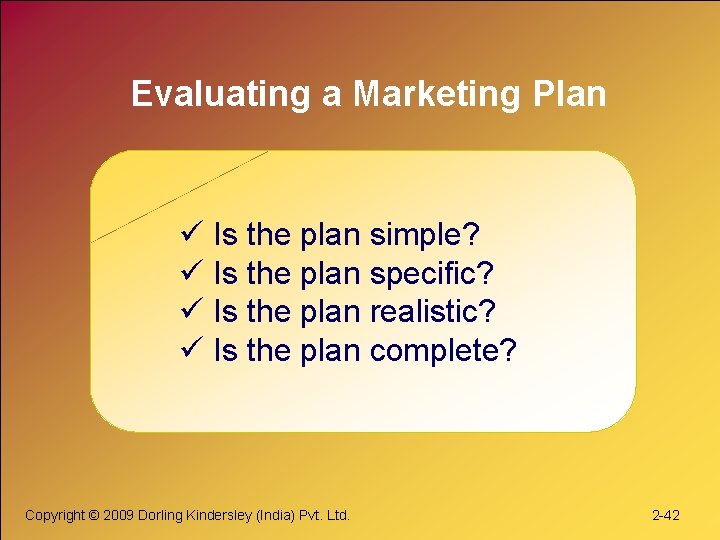 Evaluating a Marketing Plan

✓ Is the plan simple?
✓ Is the plan specific?
✓ Is the plan realistic?
✓ Is the plan complete?

Copyright © 2009 Dorling Kindersley (India) Pvt. Ltd.

2-42